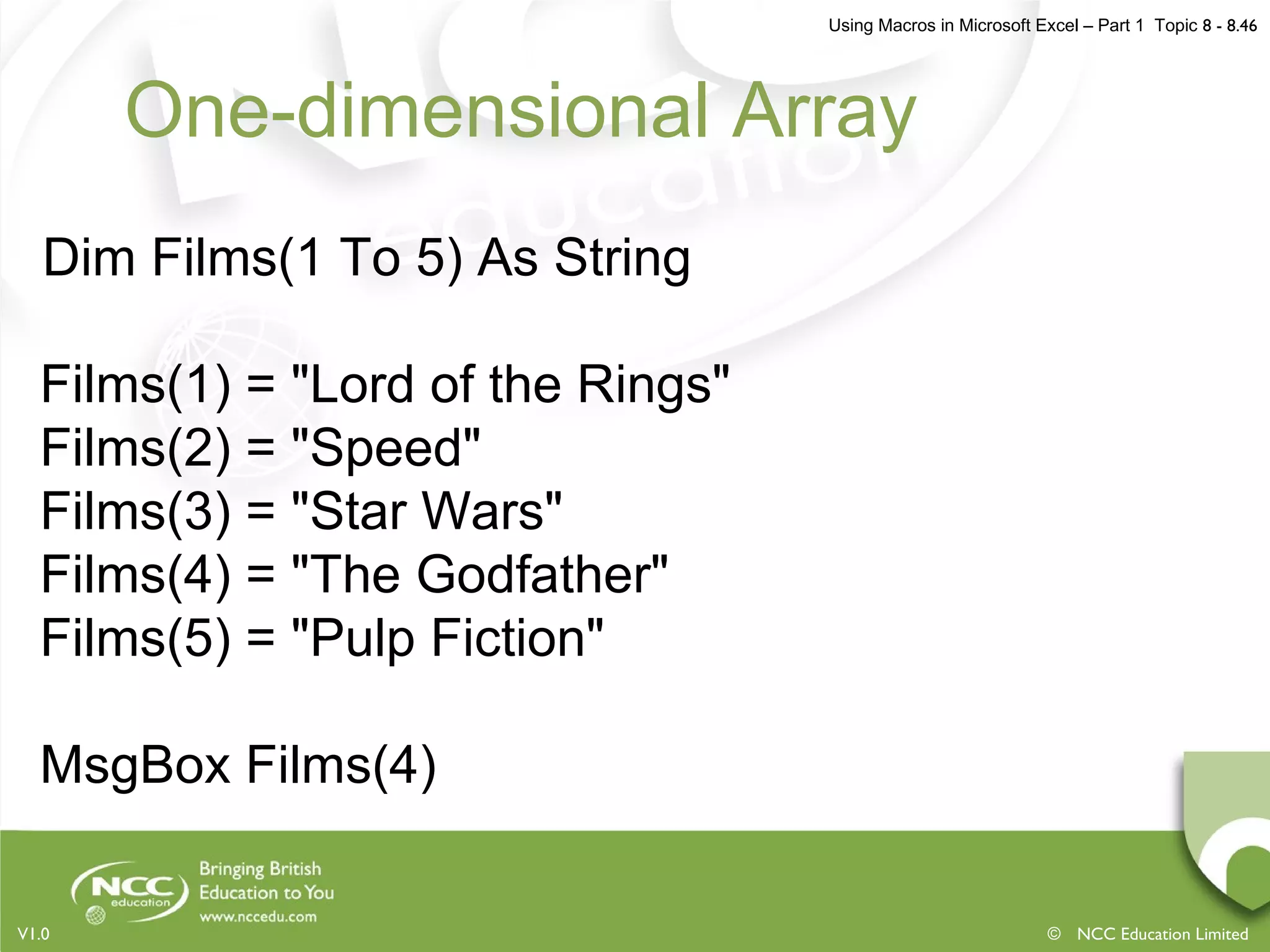 Using Macros in Microsoft Excel – Part 1 Topic 8 - 8.46

One-dimensional Array

Dim Films(1 To 5) As String

Films(1) = "Lord of the Rings"
Films(2) = "Speed"
Films(3) = "Star Wars"
Films(4) = "The Godfather"
Films(5) = "Pulp Fiction"

MsgBox Films(4)

NCC education

Bringing British Education to You
www.nccedu.com

V1.0

© NCC Education Limited